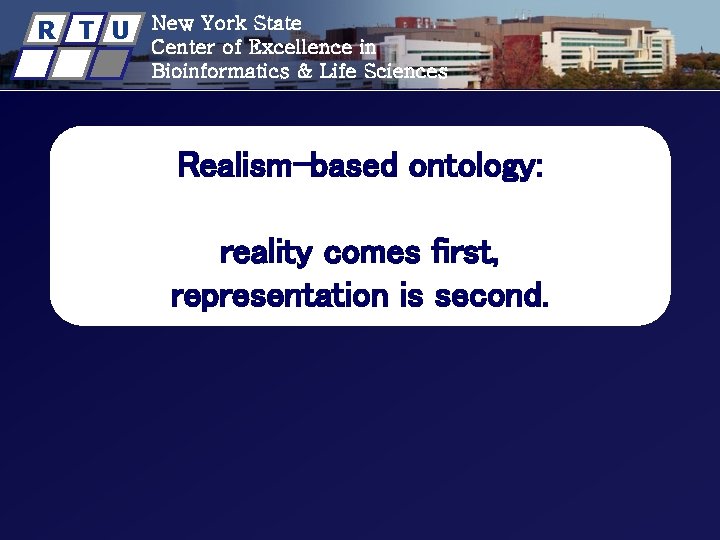 R T U

New York State
Center of Excellence in
Bioinformatics & Life Sciences

Realism-based ontology:

reality comes first,
representation is second.